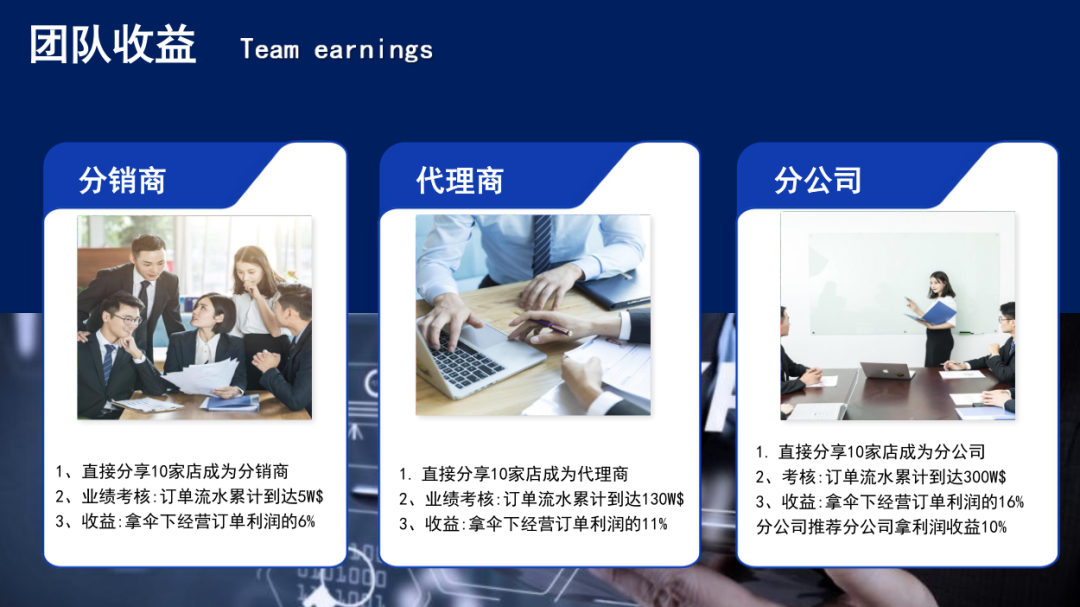 团队收益 Team earnings

分销商

1、直接分享10家店成为分销商
2、业绩考核:订单流水累计到达5W$
3、收益:拿伞下经营订单利润的6%

代理商

1. 直接分享10家店成为代理商
2、业绩考核:订单流水累计到达130W$
3、收益:拿伞下经营订单利润的11%

分公司

1. 直接分享10家店成为分公司
2、考核:订单流水累计到达300W$
3、收益:拿伞下经营订单利润的16%
分公司推荐分公司拿利润收益10%